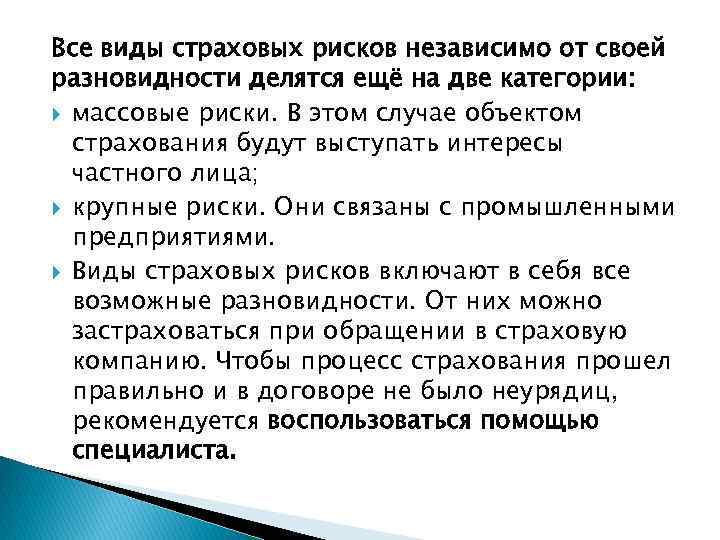 Все виды страховых рисков независимо от своей разновидности делятся ещё на две категории:

массовые риски. В этом случае объектом страхования будут выступать интересы частного лица;

крупные риски. Они связаны с промышленными предприятиями.

Виды страховых рисков включают в себя все возможные разновидности. От них можно застраховаться при обращении в страховую компанию. Чтобы процесс страхования прошел правильно и в договоре не было неурядиц, рекомендуется воспользоваться помощью специалиста.